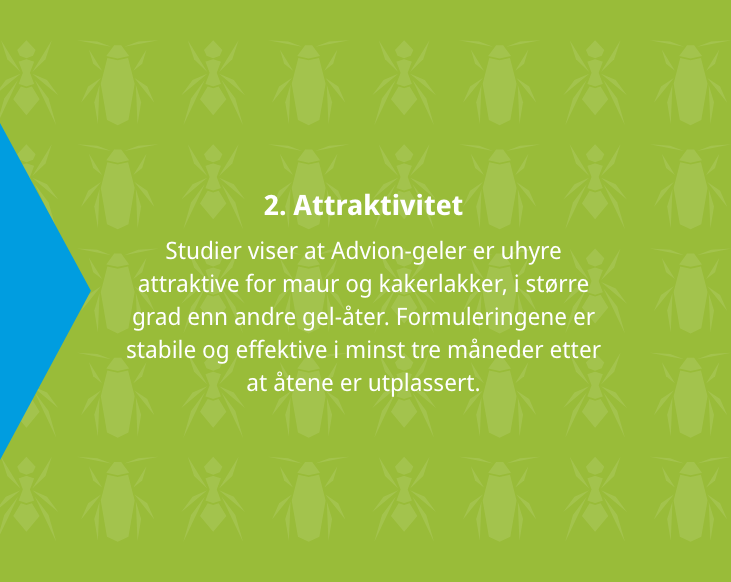 2. Attraktivitet

Studier viser at Advion-geler er uhyre attraktive for maur og kakerlakker, i større grad enn andre gel-åter. Formuleringene er stabile og effektive i minst tre måneder etter at åtene er utplassert.